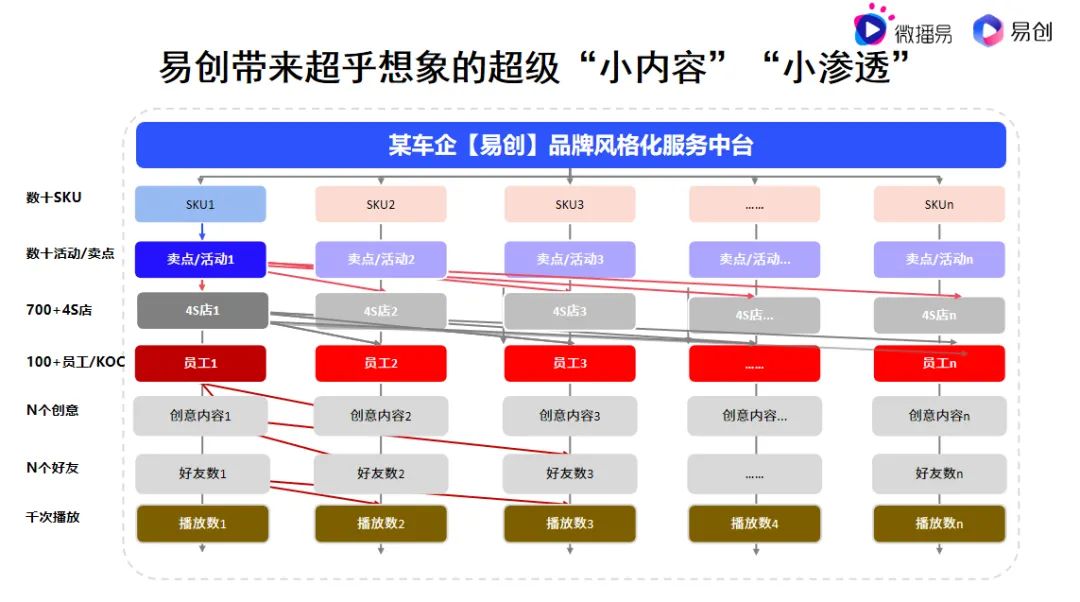 微播易 易创

易创带来超乎想象的超级“小内容”“小渗透”

某车企【易创】品牌风格化服务中台

| | | | | | |
|---|---|---|---|---|---|
| 数十SKU | SKU1 | SKU2 | SKU3 | …… | SKUn |
| 数十活动/卖点 | 卖点/活动1 | 卖点/活动2 | 卖点/活动3 | 卖点/活动… | 卖点/活动n |
| 700+4S店 | 4S店1 | 4S店2 | 4S店3 | 4S店… | 4S店n |
| 100+员工/KOC | 员工1 | 员工2 | 员工3 | …… | 员工n |
| N个创意 | 创意内容1 | 创意内容2 | 创意内容3 | 创意内容… | 创意内容n |
| N个好友 | 好友数1 | 好友数2 | 好友数3 | …… | 好友数n |
| 千次播放 | 播放数1 | 播放数2 | 播放数3 | 播放数4 | 播放数n |